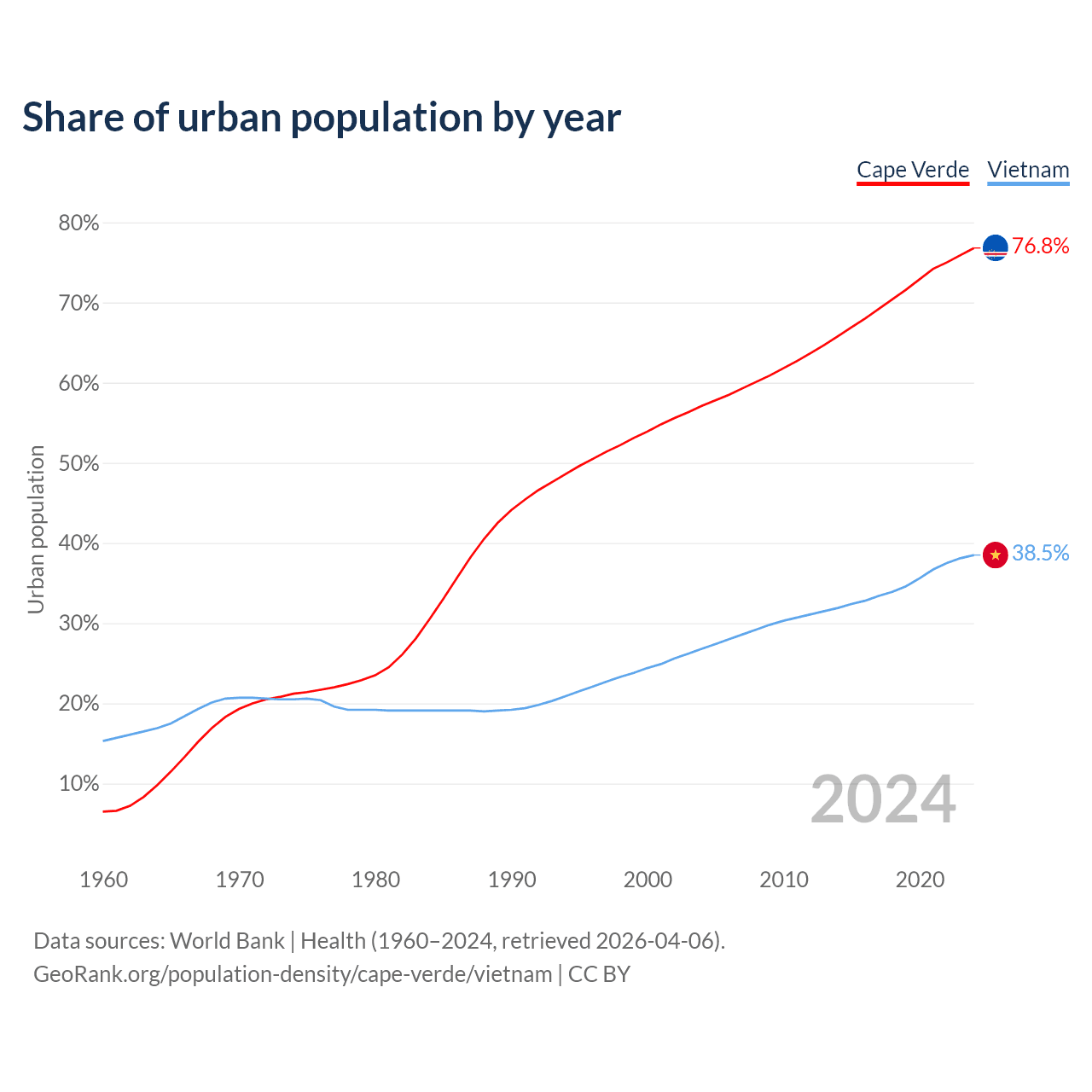 Share of urban population by year

Cape Verde Vietnam

80%
70%
60%
50%
40%
30%
20%
10%

Urban population

76.8%
38.5%

2024

1960 1970 1980 1990 2000 2010 2020

Data sources: World Bank | Health (1960–2024, retrieved 2026-04-06).
GeoRank.org/population-density/cape-verde/vietnam | CC BY